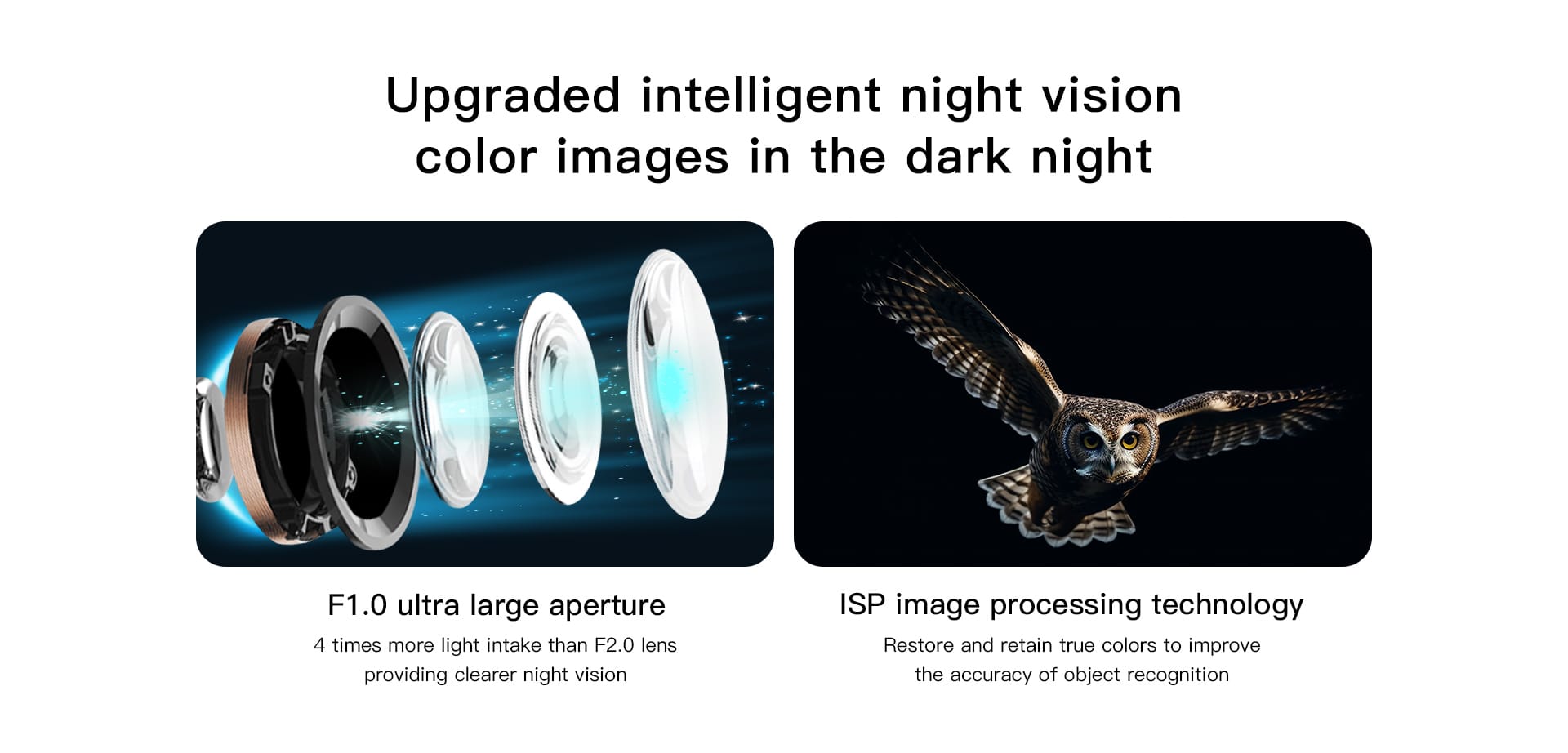 Upgraded intelligent night vision
color images in the dark night

F1.0 ultra large aperture

4 times more light intake than F2.0 lens providing clearer night vision

ISP image processing technology

Restore and retain true colors to improve the accuracy of object recognition